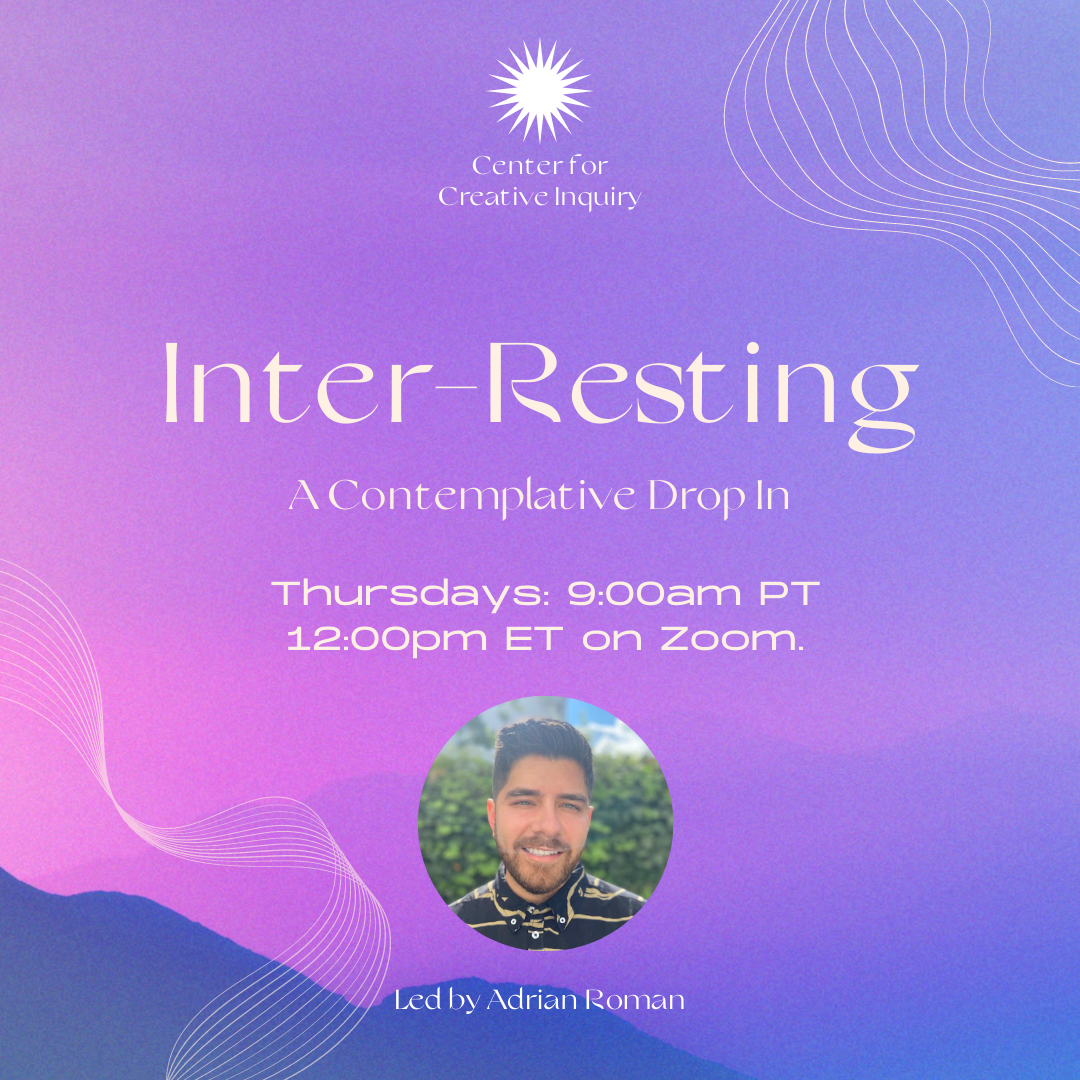 Center for
Creative Inquiry

Inter-Resting

A Contemplative Drop In

Thursdays: 9:00am PT
12:00pm ET on Zoom.

Led by Adrian Roman